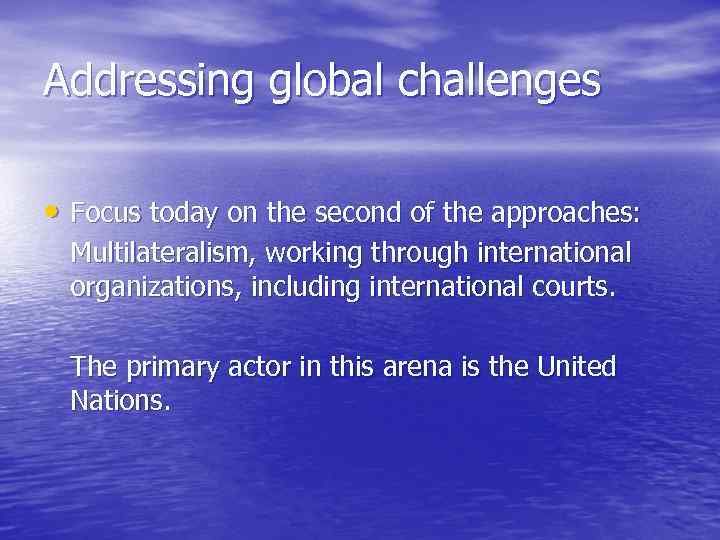 Addressing global challenges

• Focus today on the second of the approaches:
Multilateralism, working through international organizations, including international courts.

The primary actor in this arena is the United Nations.